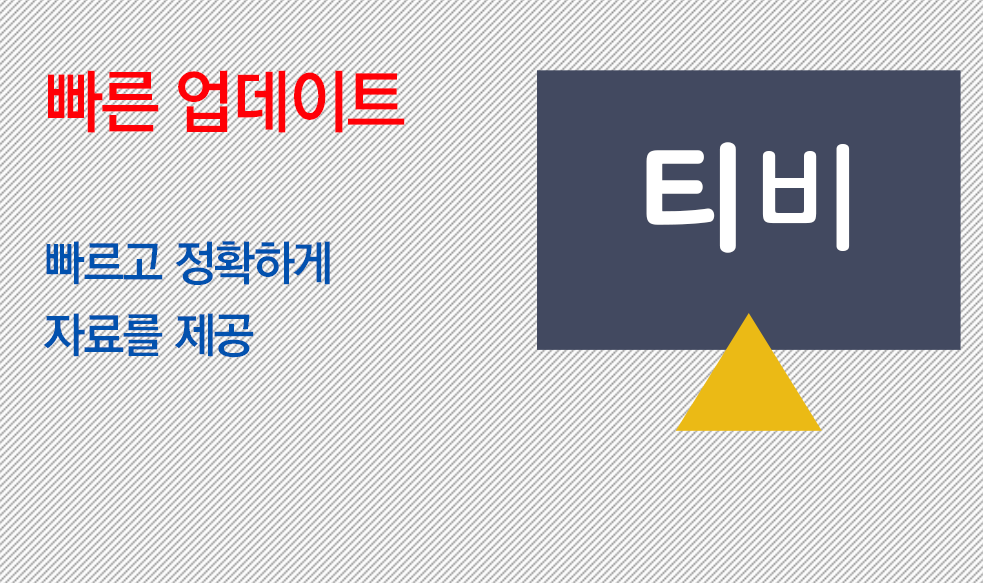 빠른 업데이트

빠르고 정확하게
자료를 제공

티비